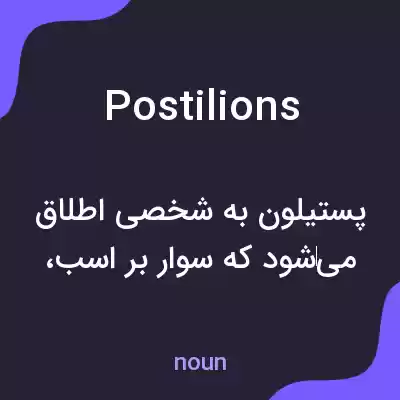 Postilions

پستیلون به شخصی اطلاق می‌شود که سوار بر اسب،

noun